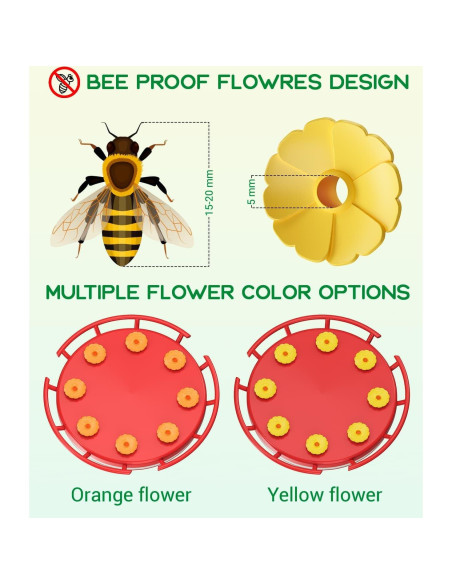 BEE PROOF FLOWRES DESIGN

15-20 mm

5 mm

MULTIPLE FLOWER COLOR OPTIONS

Orange flower

Yellow flower